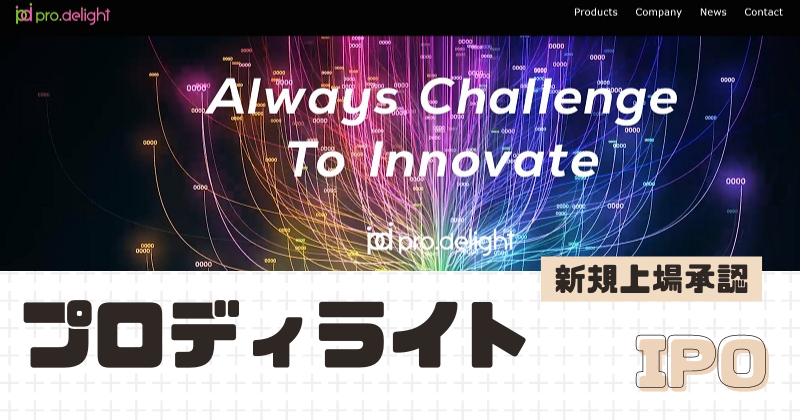 pro.delight

Products Company News Contact

Always Challenge To Innovate

pro.delight

新規上場承認

プロディライト

IPO